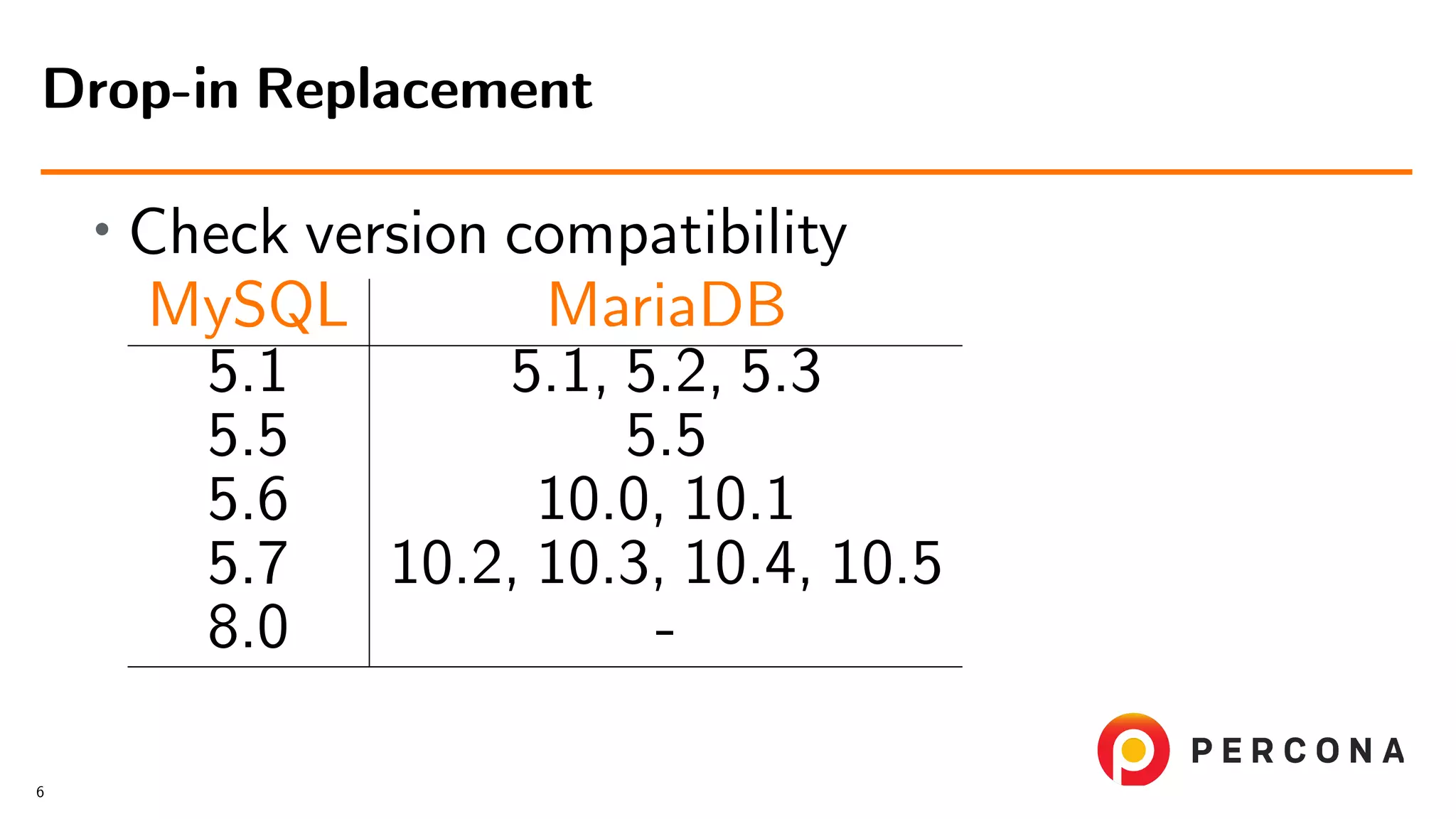 Drop-in Replacement

• Check version compatibility

| MySQL | MariaDB |
|---|---|
| 5.1 | 5.1, 5.2, 5.3 |
| 5.5 | 5.5 |
| 5.6 | 10.0, 10.1 |
| 5.7 | 10.2, 10.3, 10.4, 10.5 |
| 8.0 | - |

PERCONA

6